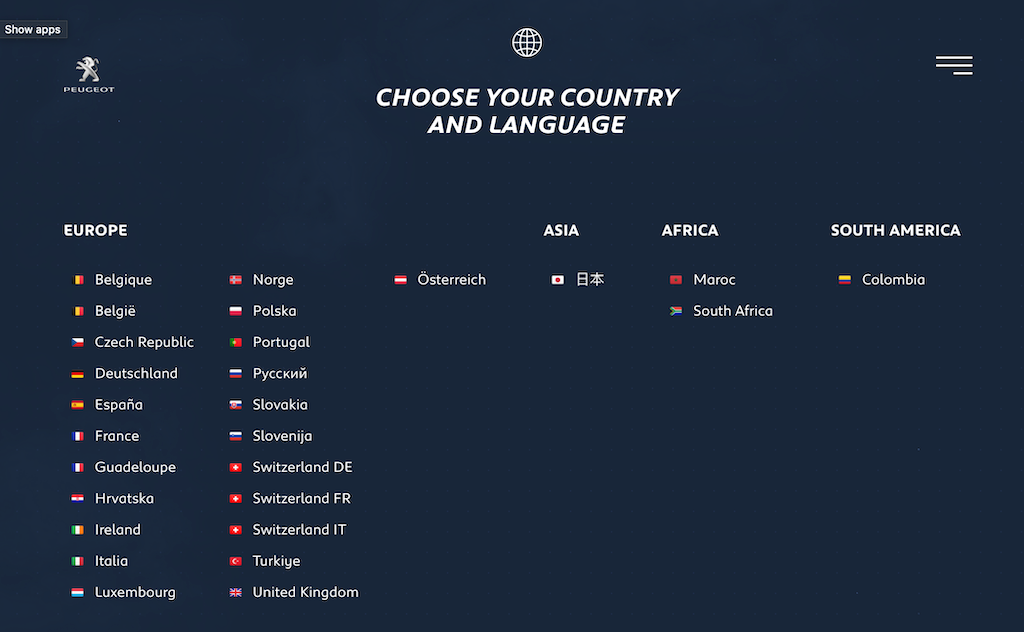 Show apps

PEUGEOT

CHOOSE YOUR COUNTRY
AND LANGUAGE

EUROPE

Belgique
België
Czech Republic
Deutschland
España
France
Guadeloupe
Hrvatska
Ireland
Italia
Luxembourg

Norge
Polska
Portugal
Русский
Slovakia
Slovenija
Switzerland DE
Switzerland FR
Switzerland IT
Turkiye
United Kingdom

Österreich

ASIA

日本

AFRICA

Maroc
South Africa

SOUTH AMERICA

Colombia